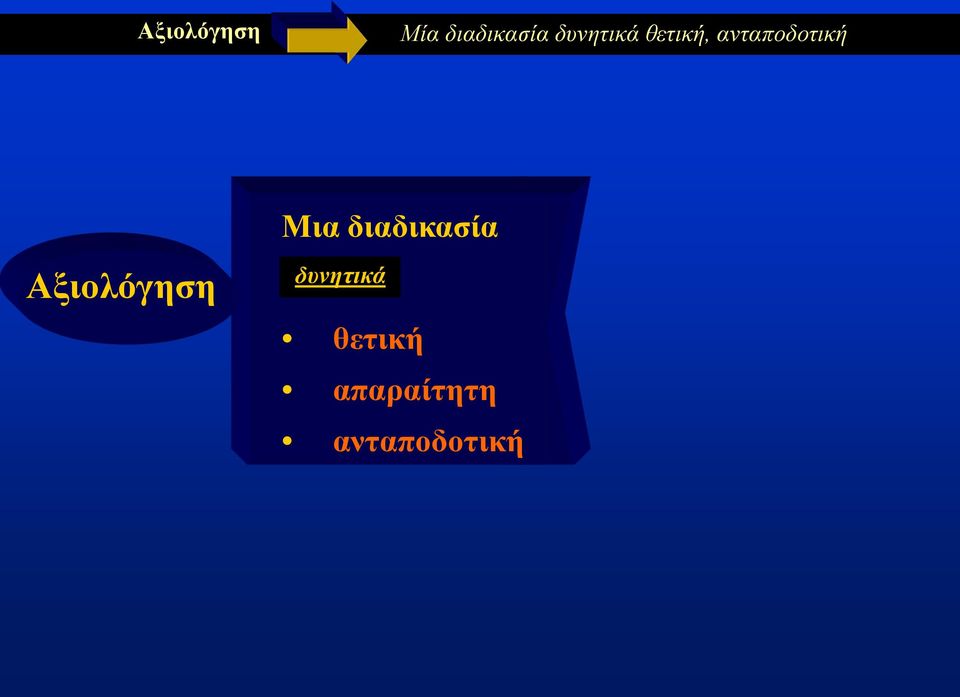 Αξιολόγηση

Μία διαδικασία δυνητικά θετική, ανταποδοτική

Αξιολόγηση

Μια διαδικασία

δυνητικά

• θετική
• απαραίτητη
• ανταποδοτική